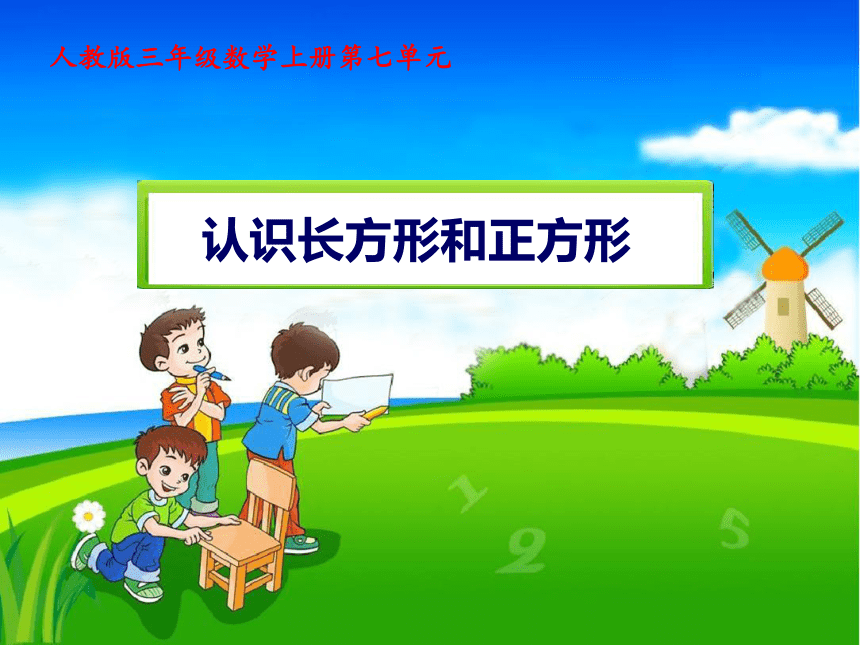 人教版三年级数学上册第七单元

认识长方形和正方形

1
2
5